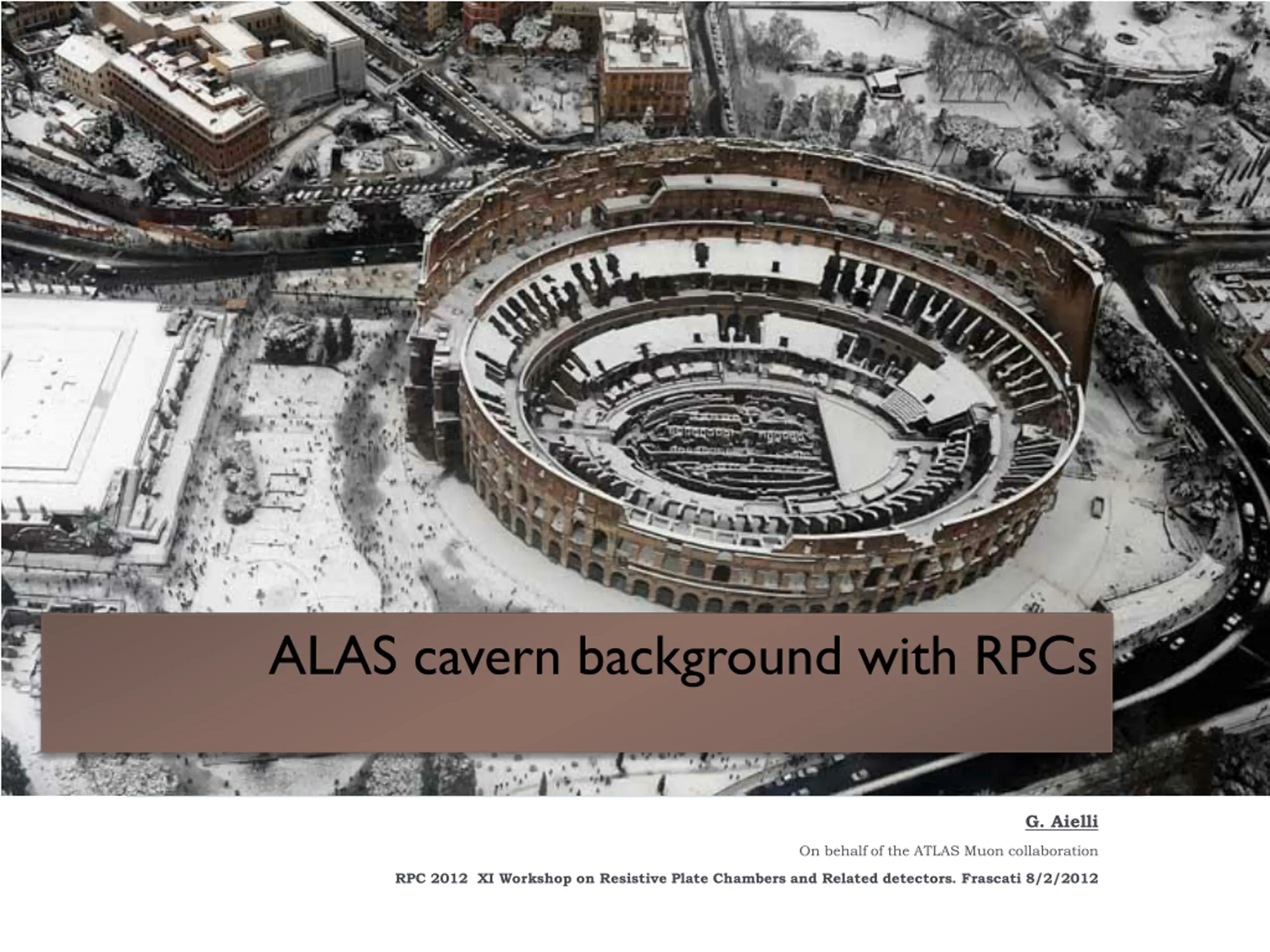 ALAS cavern background with RPCs

G. Aielli

On behalf of the ATLAS Muon collaboration

RPC 2012 XI Workshop on Resistive Plate Chambers and Related detectors. Frascati 8/2/2012